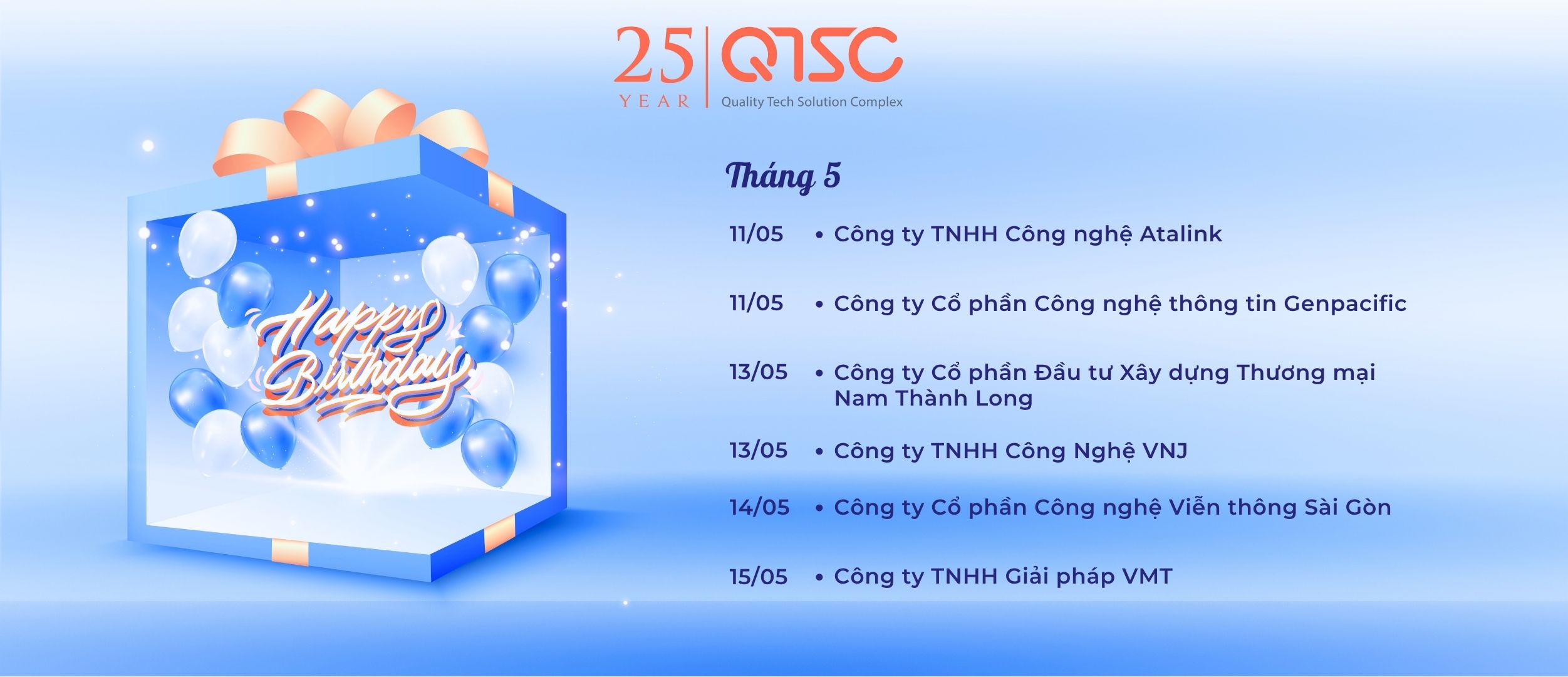 25 YEAR | QTSC Quality Tech Solution Complex

Happy Birthday

Tháng 5

11/05 • Công ty TNHH Công nghệ Atalink

11/05 • Công ty Cổ phần Công nghệ thông tin Genpacific

13/05 • Công ty Cổ phần Đầu tư Xây dựng Thương mại Nam Thành Long

13/05 • Công ty TNHH Công Nghệ VNJ

14/05 • Công ty Cổ phần Công nghệ Viễn thông Sài Gòn

15/05 • Công ty TNHH Giải pháp VMT